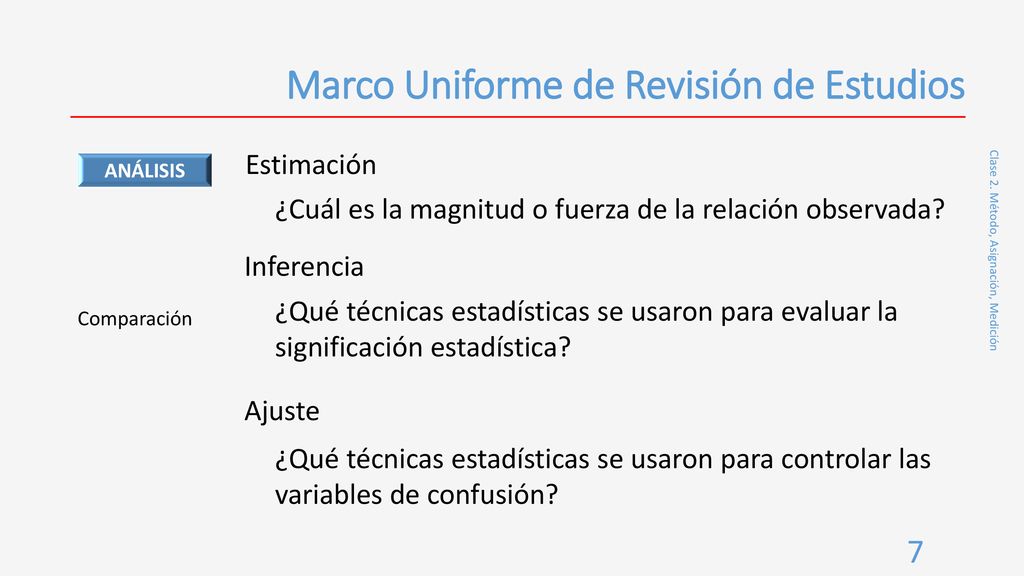 Marco Uniforme de Revisión de Estudios

ANÁLISIS

Estimación

¿Cuál es la magnitud o fuerza de la relación observada?

Inferencia

Comparación

¿Qué técnicas estadísticas se usaron para evaluar la significación estadística?

Ajuste

¿Qué técnicas estadísticas se usaron para controlar las variables de confusión?

Clase 2. Método, Asignación, Medición

7